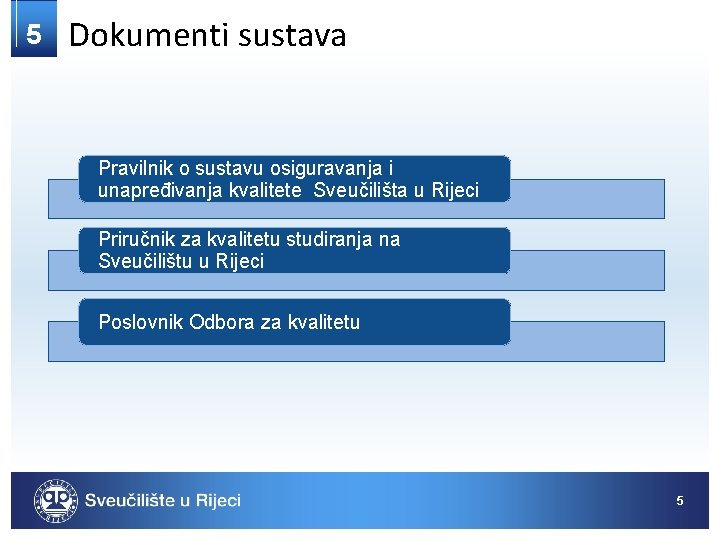 5 Dokumenti sustava

Pravilnik o sustavu osiguravanja i unapređivanja kvalitete Sveučilišta u Rijeci

Priručnik za kvalitetu studiranja na Sveučilištu u Rijeci

Poslovnik Odbora za kvalitetu

Sveučilište u Rijeci

5